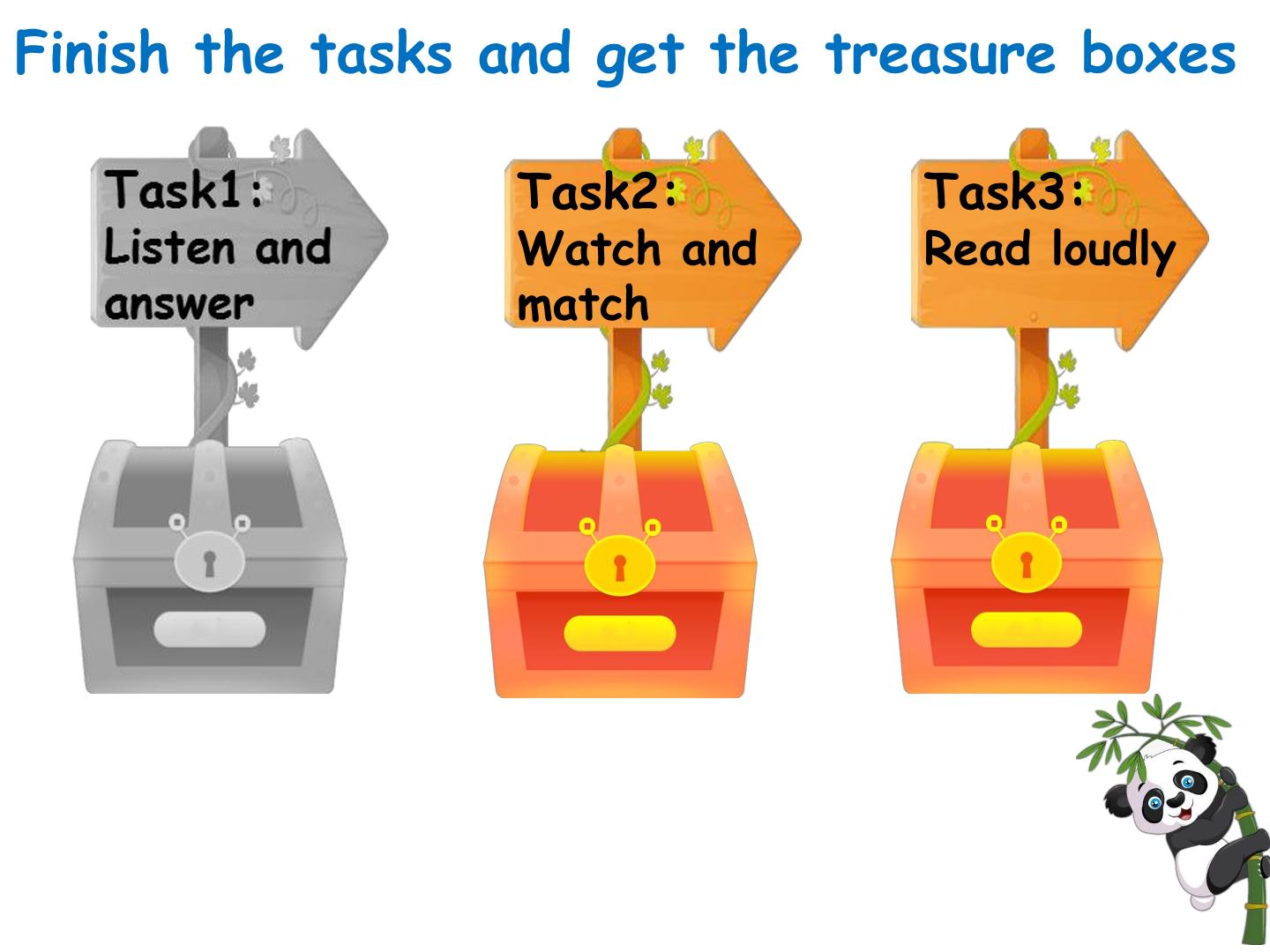 Finish the tasks and get the treasure boxes

Task1:
Listen and answer

Task2:
Watch and match

Task3:
Read loudly